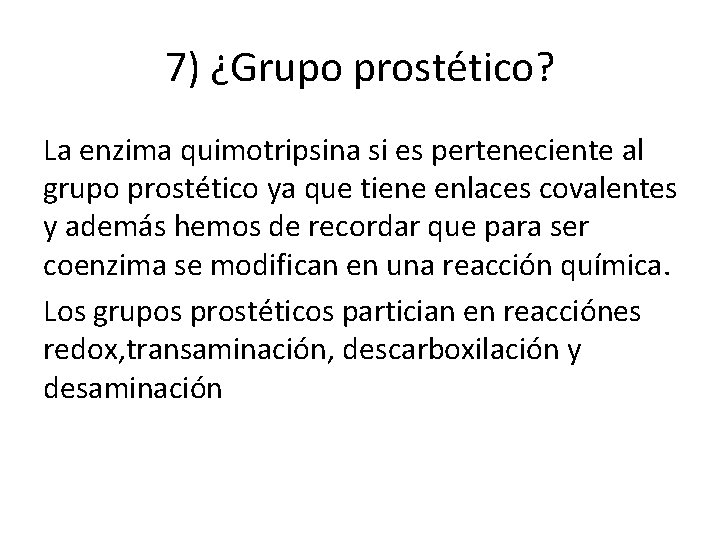 7) ¿Grupo prostético?

La enzima quimotripsina si es perteneciente al grupo prostético ya que tiene enlaces covalentes y además hemos de recordar que para ser coenzima se modifican en una reacción química.

Los grupos prostéticos partician en reacciónes redox,transaminación, descarboxilación y desaminación